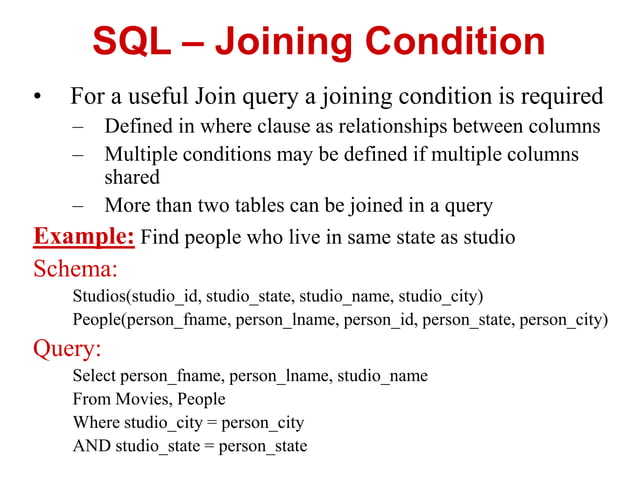 SQL – Joining Condition

• For a useful Join query a joining condition is required
– Defined in where clause as relationships between columns
– Multiple conditions may be defined if multiple columns shared
– More than two tables can be joined in a query

Example: Find people who live in same state as studio

Schema:
Studios(studio_id, studio_state, studio_name, studio_city)
People(person_fname, person_lname, person_id, person_state, person_city)

Query:
Select person_fname, person_lname, studio_name
From Movies, People
Where studio_city = person_city
AND studio_state = person_state